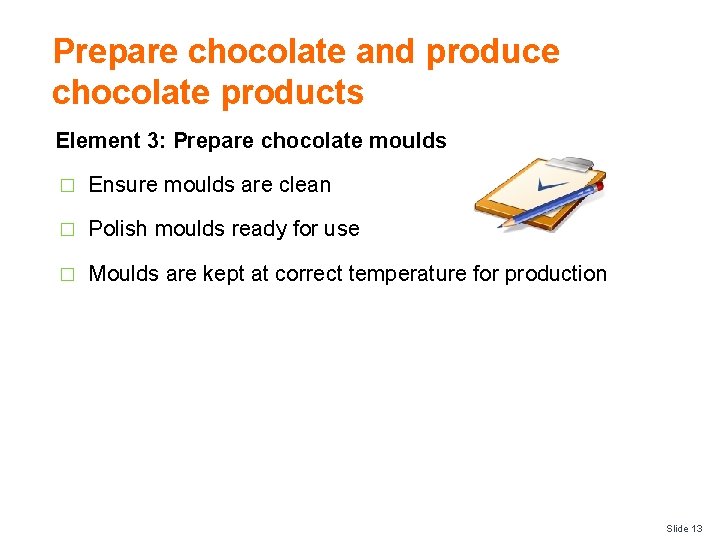 Prepare chocolate and produce chocolate products

Element 3: Prepare chocolate moulds

□ Ensure moulds are clean

□ Polish moulds ready for use

□ Moulds are kept at correct temperature for production

Slide 13